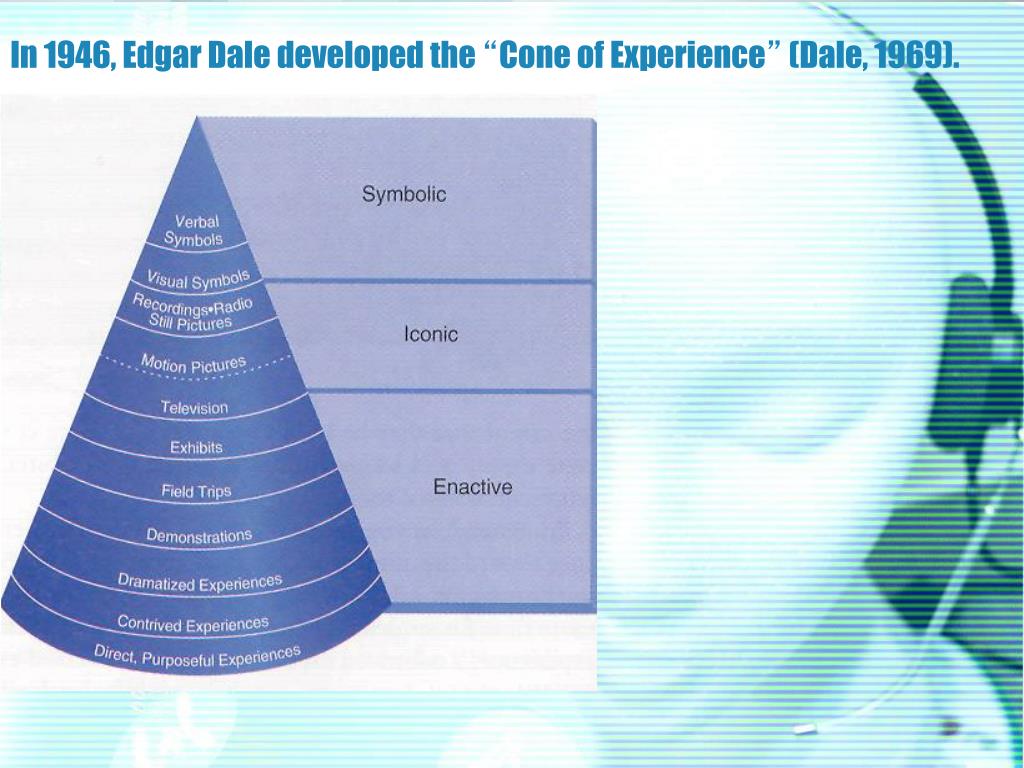 In 1946, Edgar Dale developed the “Cone of Experience” (Dale, 1969).

Verbal Symbols

Visual Symbols

Recordings•Radio Still Pictures

Motion Pictures

Television

Exhibits

Field Trips

Demonstrations

Dramatized Experiences

Contrived Experiences

Direct, Purposeful Experiences

Symbolic

Iconic

Enactive